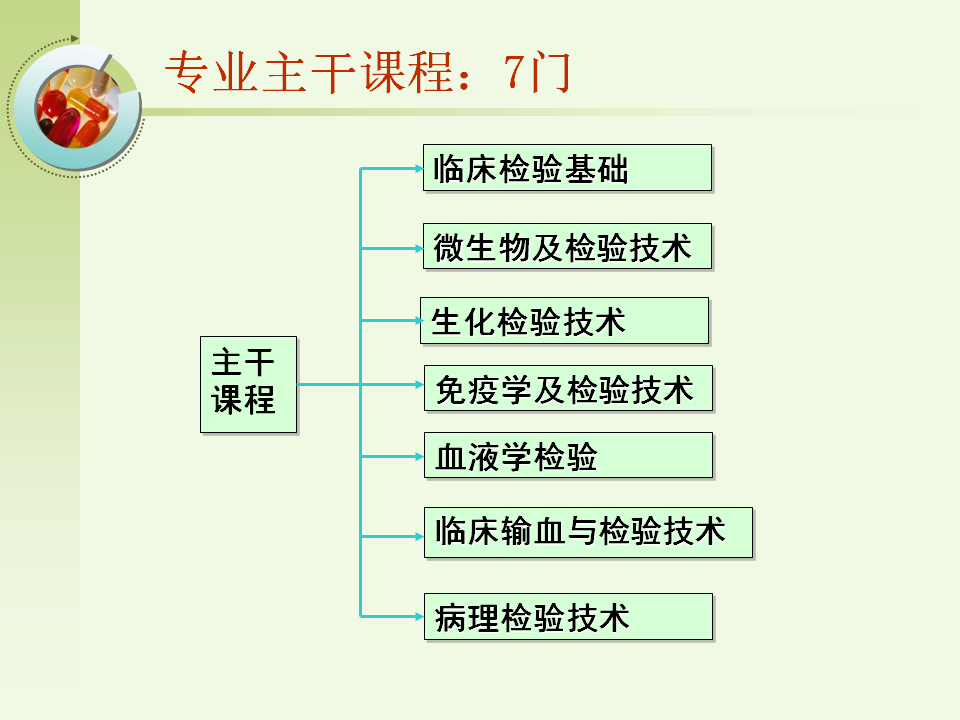 专业主干课程：7门

主干课程

临床检验基础

微生物及检验技术

生化检验技术

免疫学及检验技术

血液学检验

临床输血与检验技术

病理检验技术